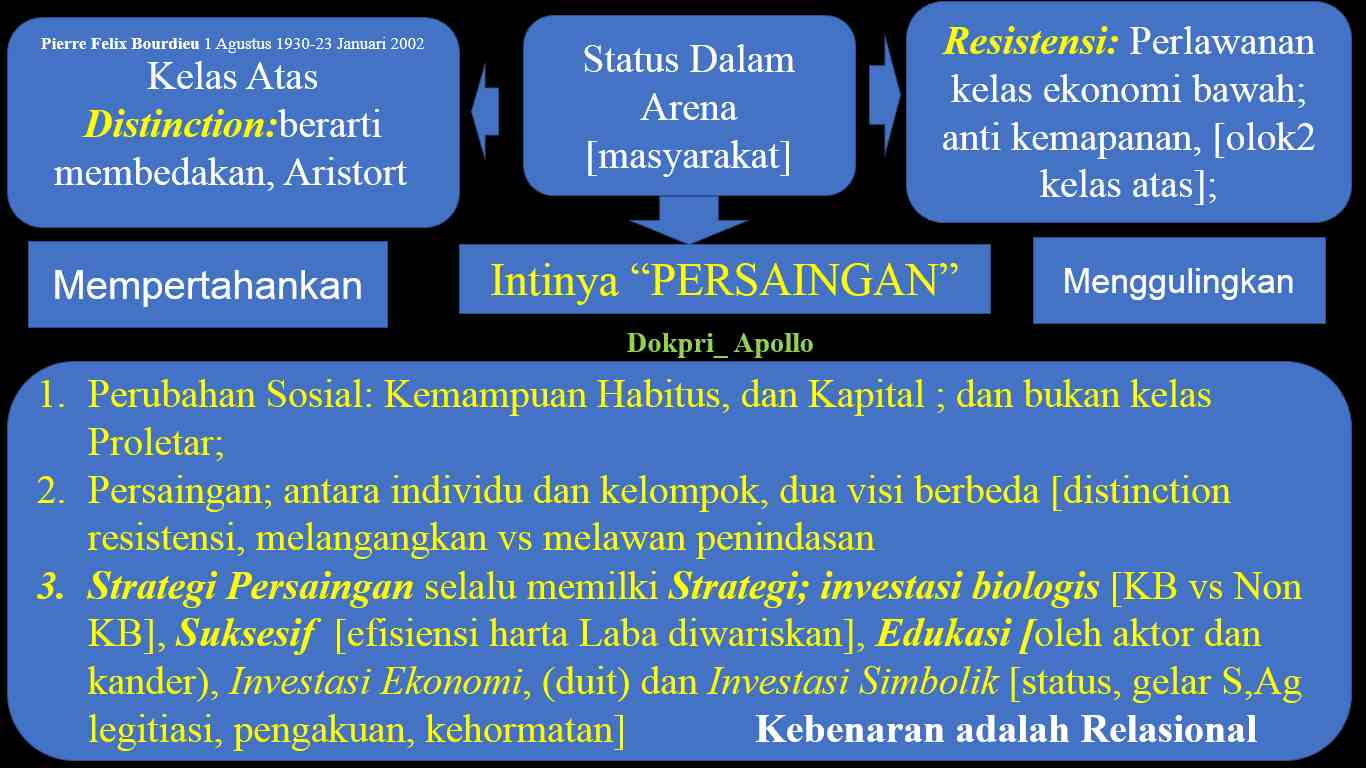 Pierre Felix Bourdieu 1 Agustus 1930-23 Januari 2002
Kelas Atas
Distinction:berarti membedakan, Aristort

Status Dalam Arena [masyarakat]

Resistensi: Perlawanan kelas ekonomi bawah; anti kemapanan, [olok2 kelas atas];

Mempertahankan

Intinya “PERSAINGAN”

Menggulingkan

Dokpri_ Apollo

1. Perubahan Sosial: Kemampuan Habitus, dan Kapital ; dan bukan kelas Proletar;
2. Persaingan; antara individu dan kelompok, dua visi berbeda [distinction resistensi, melangangkan vs melawan penindasan
3. Strategi Persaingan selalu memilki Strategi; investasi biologis [KB vs Non KB], Suksesif [efisiensi harta Laba diwariskan], Edukasi [oleh aktor dan kander), Investasi Ekonomi, (duit) dan Investasi Simbolik [status, gelar S,Ag legitiasi, pengakuan, kehormatan]

Kebenaran adalah Relasional